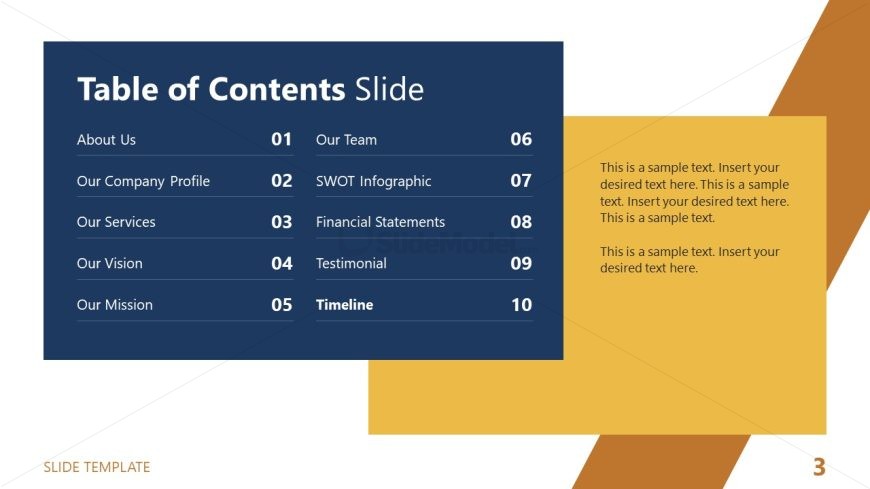 Table of Contents Slide

About Us 01
Our Company Profile 02
Our Services 03
Our Vision 04
Our Mission 05

Our Team 06
SWOT Infographic 07
Financial Statements 08
Testimonial 09
Timeline 10

SlideModel

This is a sample text. Insert your desired text here. This is a sample text. Insert your desired text here. This is a sample text.

This is a sample text. Insert your desired text here.

SLIDE TEMPLATE

3